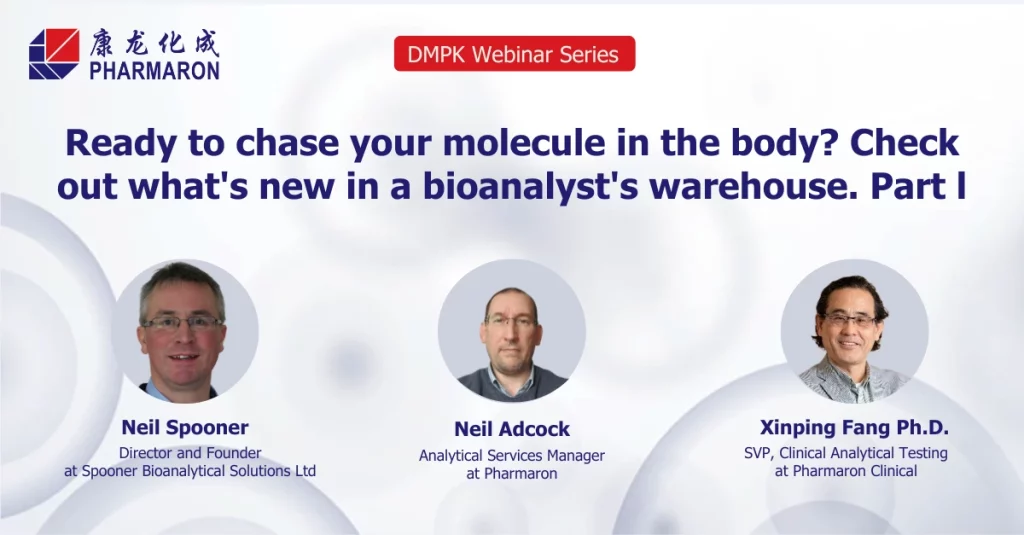 康龙化成
PHARMARON

DMPK Webinar Series

Ready to chase your molecule in the body? Check out what's new in a bioanalyst's warehouse. Part I

Neil Spooner
Director and Founder at Spooner Bioanalytical Solutions Ltd

Neil Adcock
Analytical Services Manager at Pharmaron

Xinping Fang Ph.D.
SVP, Clinical Analytical Testing at Pharmaron Clinical